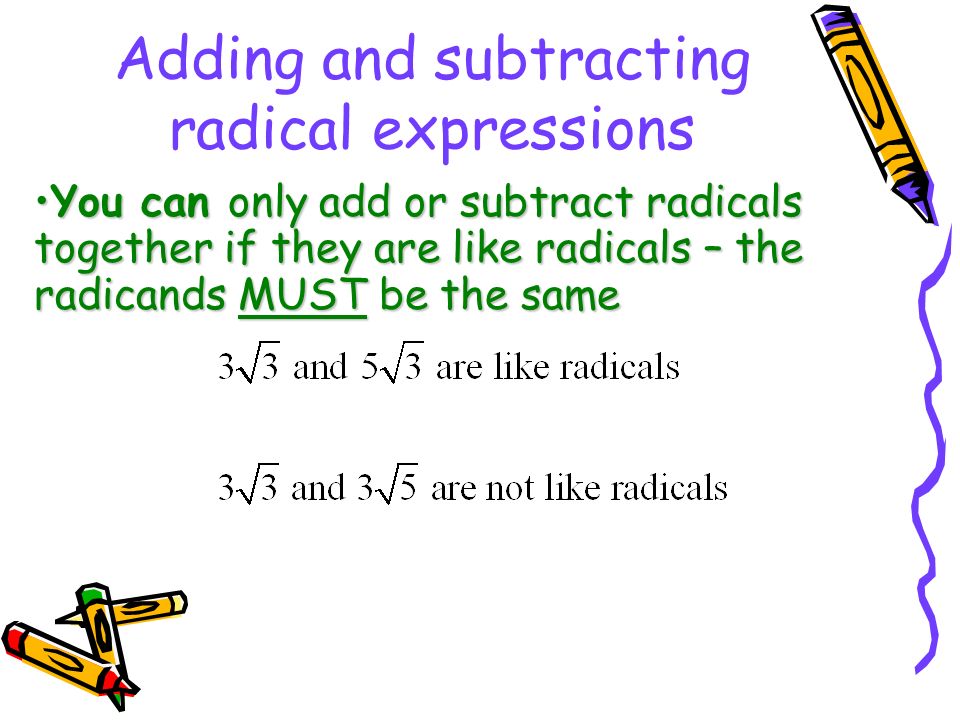 Adding and subtracting radical expressions

•You can only add or subtract radicals together if they are like radicals – the radicands MUST be the same

$3\sqrt{3}$ and $5\sqrt{3}$ are like radicals

$3\sqrt{3}$ and $3\sqrt{5}$ are not like radicals